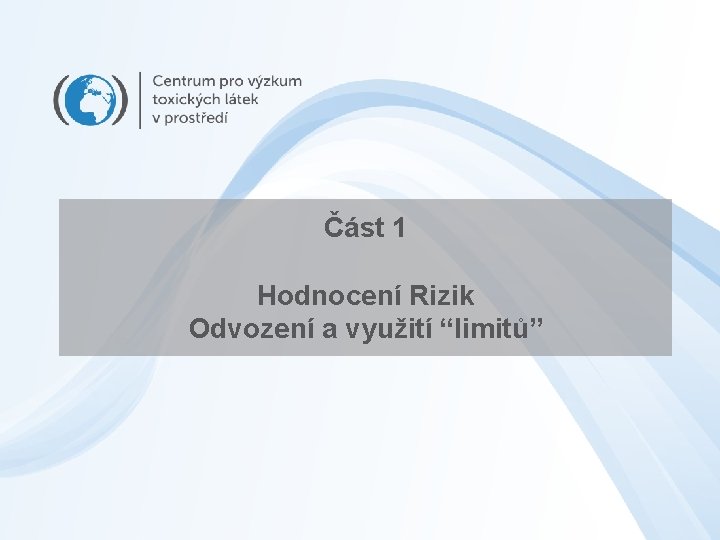 Centrum pro výzkum toxických látek v prostředí

Část 1

Hodnocení Rizik
Odvození a využití “limitů”